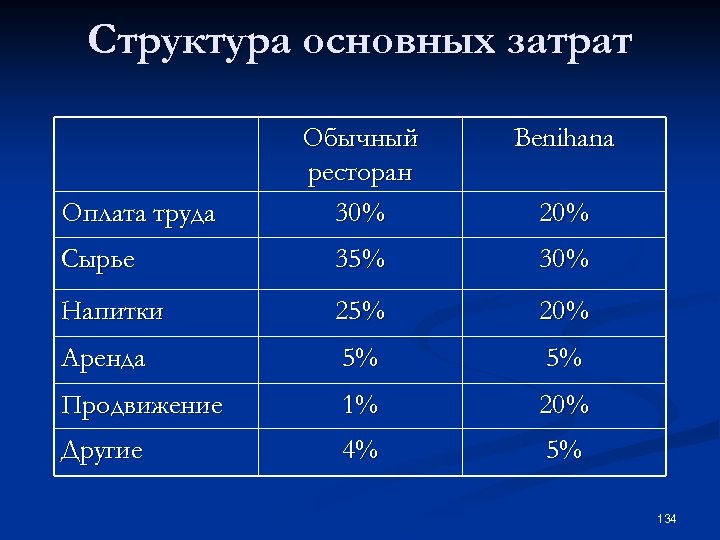 Структура основных затрат

| | Обычный ресторан | Benihana |
|---|---|---|
| Оплата труда | 30% | 20% |
| Сырье | 35% | 30% |
| Напитки | 25% | 20% |
| Аренда | 5% | 5% |
| Продвижение | 1% | 20% |
| Другие | 4% | 5% |

134